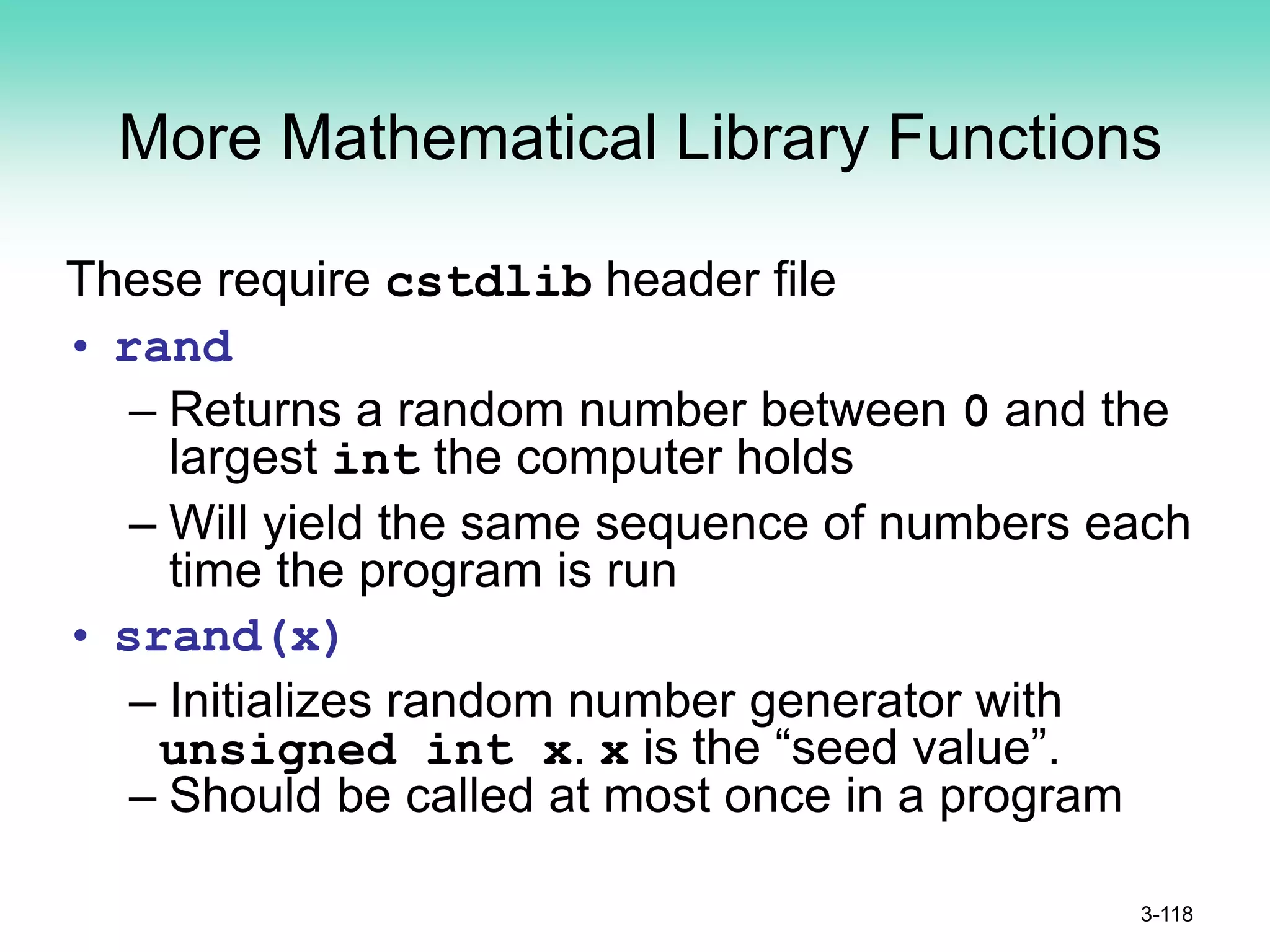 More Mathematical Library Functions

These require cstdlib header file

• rand
  – Returns a random number between 0 and the largest int the computer holds
  – Will yield the same sequence of numbers each time the program is run
• srand(x)
  – Initializes random number generator with unsigned int x. x is the “seed value”.
  – Should be called at most once in a program

3-118